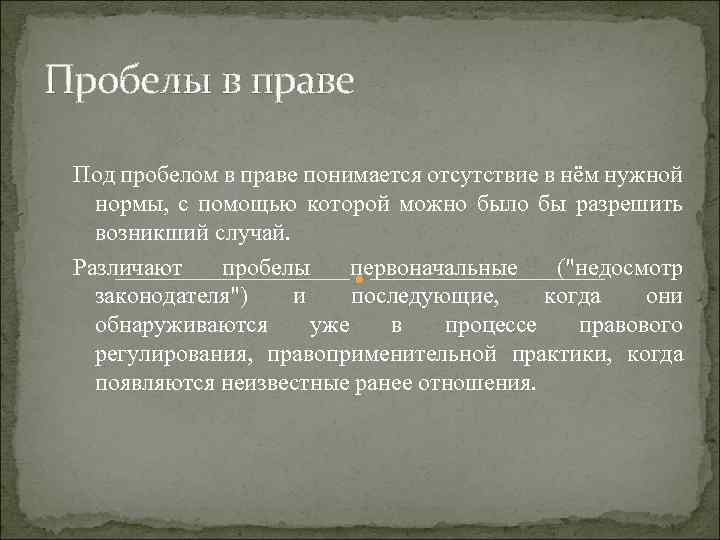 Пробелы в праве

Под пробелом в праве понимается отсутствие в нём нужной нормы, с помощью которой можно было бы разрешить возникший случай.

Различают пробелы первоначальные ("недосмотр законодателя") и последующие, когда они обнаруживаются уже в процессе правового регулирования, правоприменительной практики, когда появляются неизвестные ранее отношения.